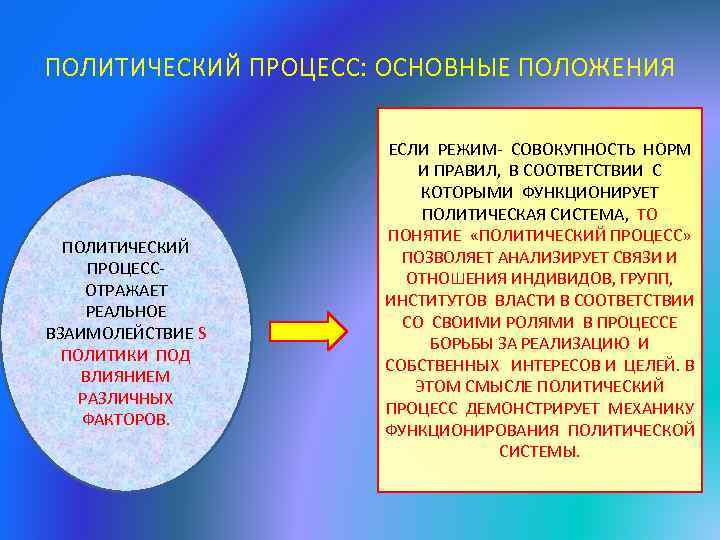 ПОЛИТИЧЕСКИЙ ПРОЦЕСС: ОСНОВНЫЕ ПОЛОЖЕНИЯ

ПОЛИТИЧЕСКИЙ ПРОЦЕСС- ОТРАЖАЕТ РЕАЛЬНОЕ ВЗАИМОЛЕЙСТВИЕ S ПОЛИТИКИ ПОД ВЛИЯНИЕМ РАЗЛИЧНЫХ ФАКТОРОВ.

ЕСЛИ РЕЖИМ- СОВОКУПНОСТЬ НОРМ И ПРАВИЛ, В СООТВЕТСТВИИ С КОТОРЫМИ ФУНКЦИОНИРУЕТ ПОЛИТИЧЕСКАЯ СИСТЕМА, ТО ПОНЯТИЕ «ПОЛИТИЧЕСКИЙ ПРОЦЕСС» ПОЗВОЛЯЕТ АНАЛИЗИРУЕТ СВЯЗИ И ОТНОШЕНИЯ ИНДИВИДОВ, ГРУПП, ИНСТИТУТОВ ВЛАСТИ В СООТВЕТСТВИИ СО СВОИМИ РОЛЯМИ В ПРОЦЕССЕ БОРЬБЫ ЗА РЕАЛИЗАЦИЮ И СОБСТВЕННЫХ ИНТЕРЕСОВ И ЦЕЛЕЙ. В ЭТОМ СМЫСЛЕ ПОЛИТИЧЕСКИЙ ПРОЦЕСС ДЕМОНСТРИРУЕТ МЕХАНИКУ ФУНКЦИОНИРОВАНИЯ ПОЛИТИЧЕСКОЙ СИСТЕМЫ.